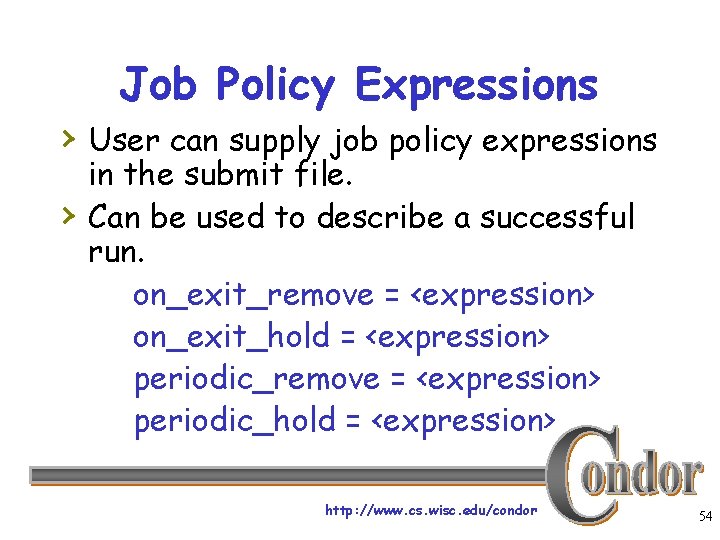 Job Policy Expressions

› User can supply job policy expressions in the submit file.

› Can be used to describe a successful run.

on_exit_remove = <expression>
on_exit_hold = <expression>
periodic_remove = <expression>
periodic_hold = <expression>

Condor

http://www.cs.wisc.edu/condor

54